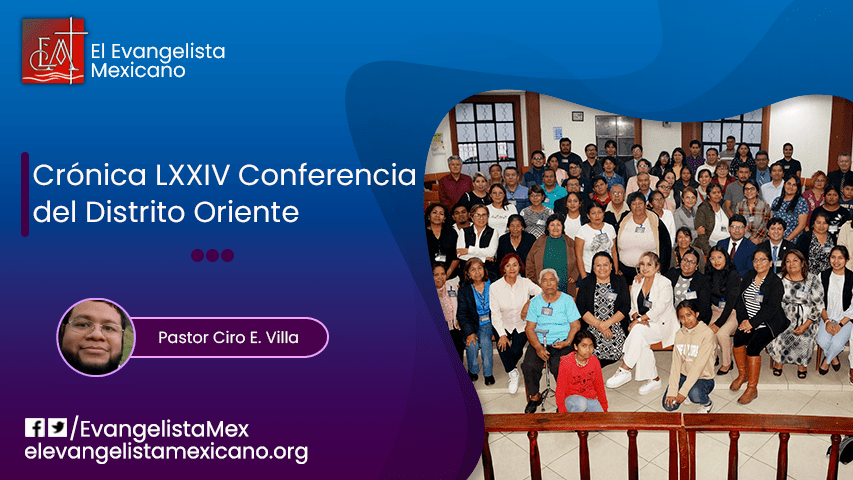 El Evangelista Mexicano

Crónica LXXIV Conferencia del Distrito Oriente

Pastor Ciro E. Villa

/EvangelistaMex
elevangelistamexicano.org